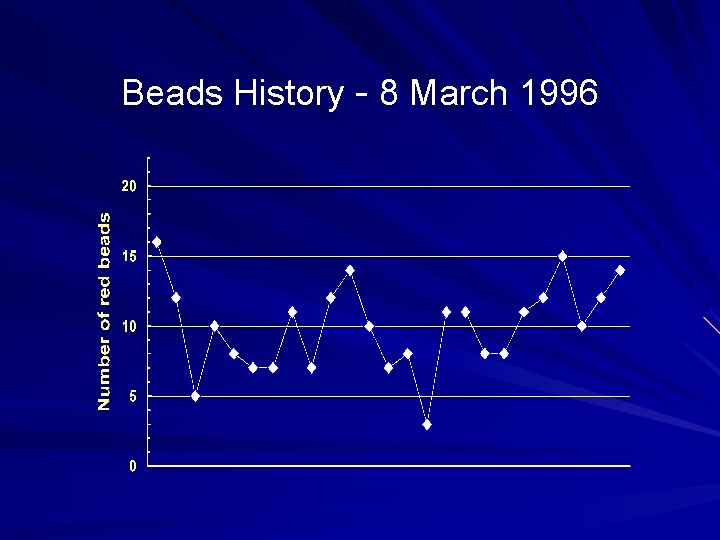 Beads History - 8 March 1996

Number of red beads

20
15
10
5
0